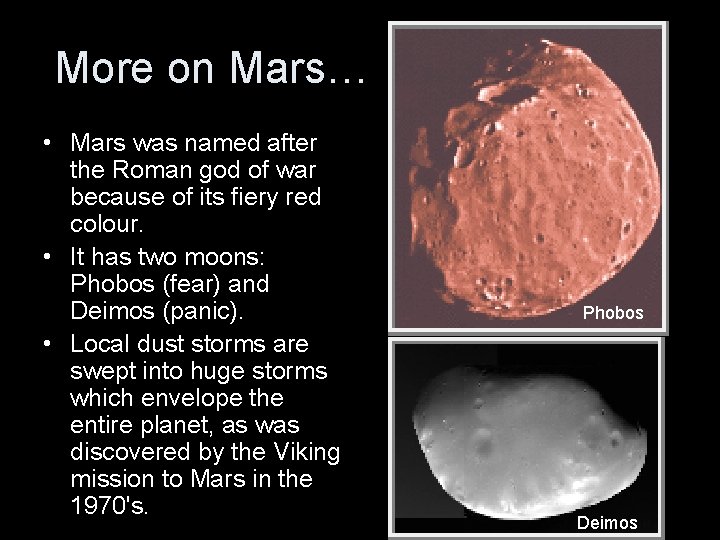 More on Mars…

• Mars was named after the Roman god of war because of its fiery red colour.

• It has two moons: Phobos (fear) and Deimos (panic).

• Local dust storms are swept into huge storms which envelope the entire planet, as was discovered by the Viking mission to Mars in the 1970's.

Phobos

Deimos